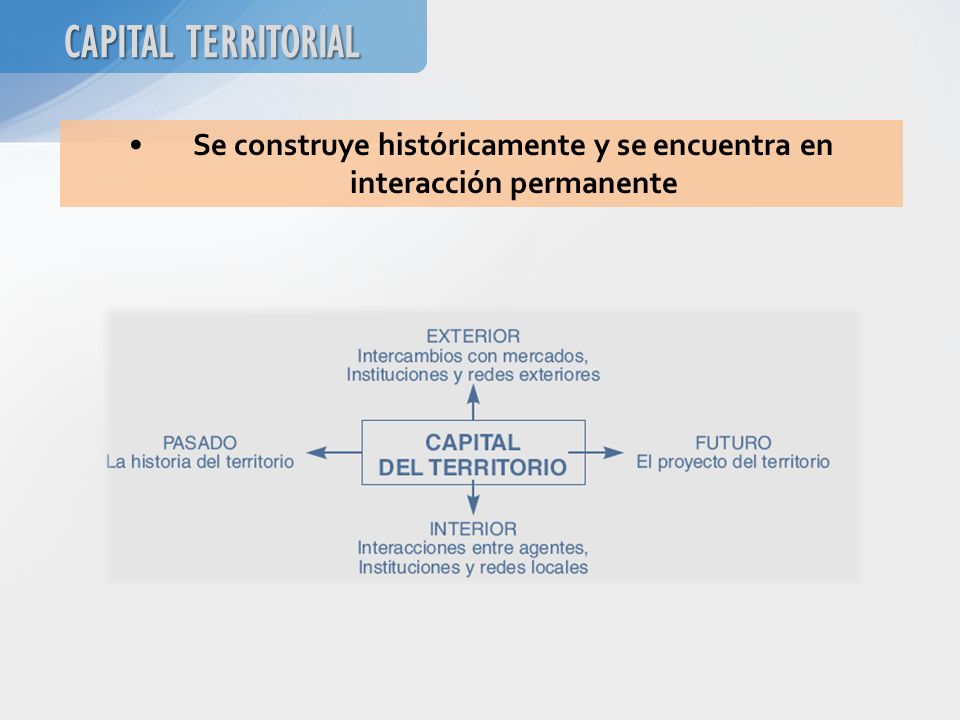 CAPITAL TERRITORIAL

• Se construye históricamente y se encuentra en interacción permanente

EXTERIOR
Intercambios con mercados, Instituciones y redes exteriores

PASADO
La historia del territorio

CAPITAL DEL TERRITORIO

FUTURO
El proyecto del territorio

INTERIOR
Interacciones entre agentes, Instituciones y redes locales